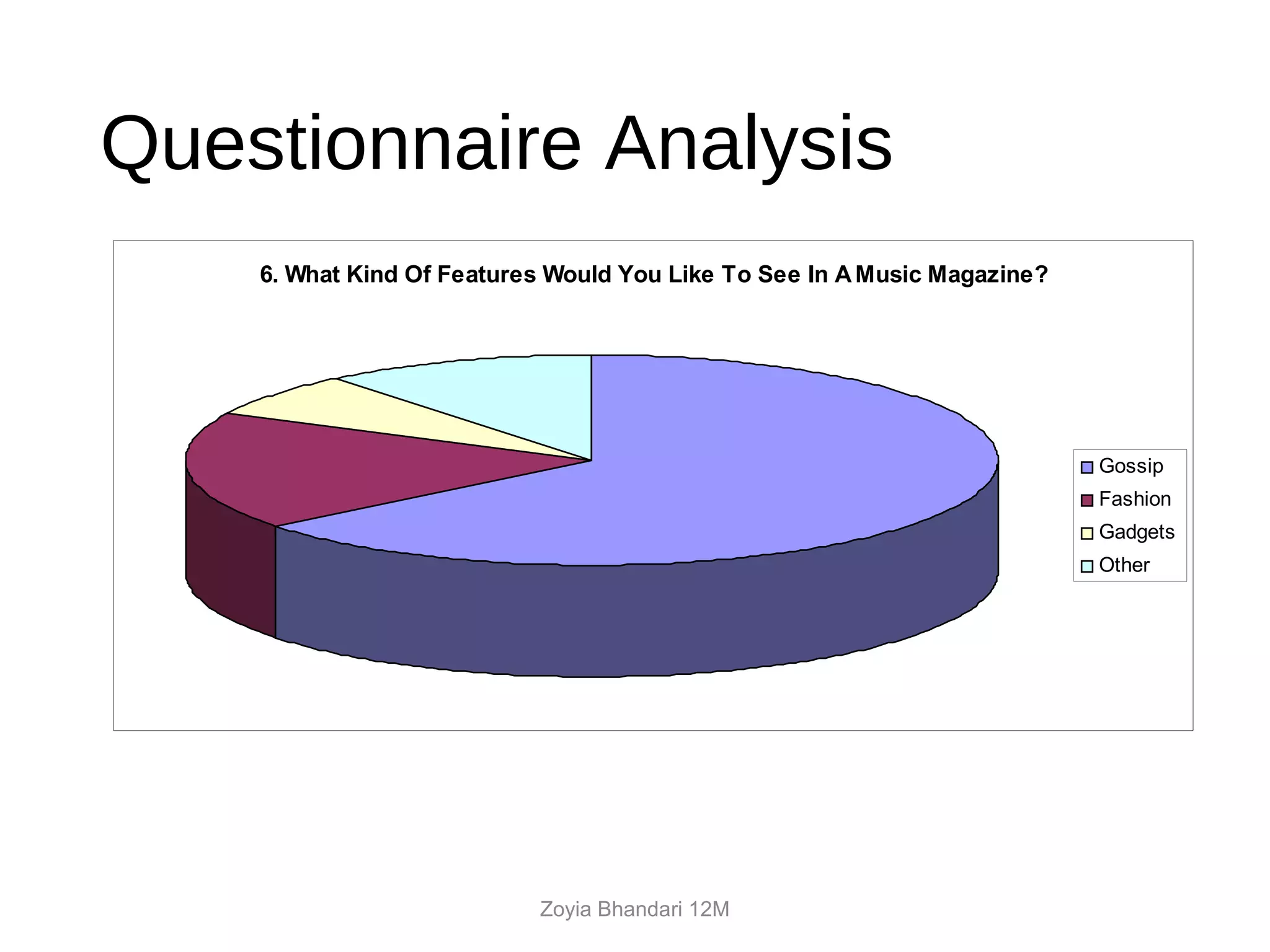 Questionnaire Analysis

6. What Kind Of Features Would You Like To See In A Music Magazine?

Gossip
Fashion
Gadgets
Other

Zoyia Bhandari 12M